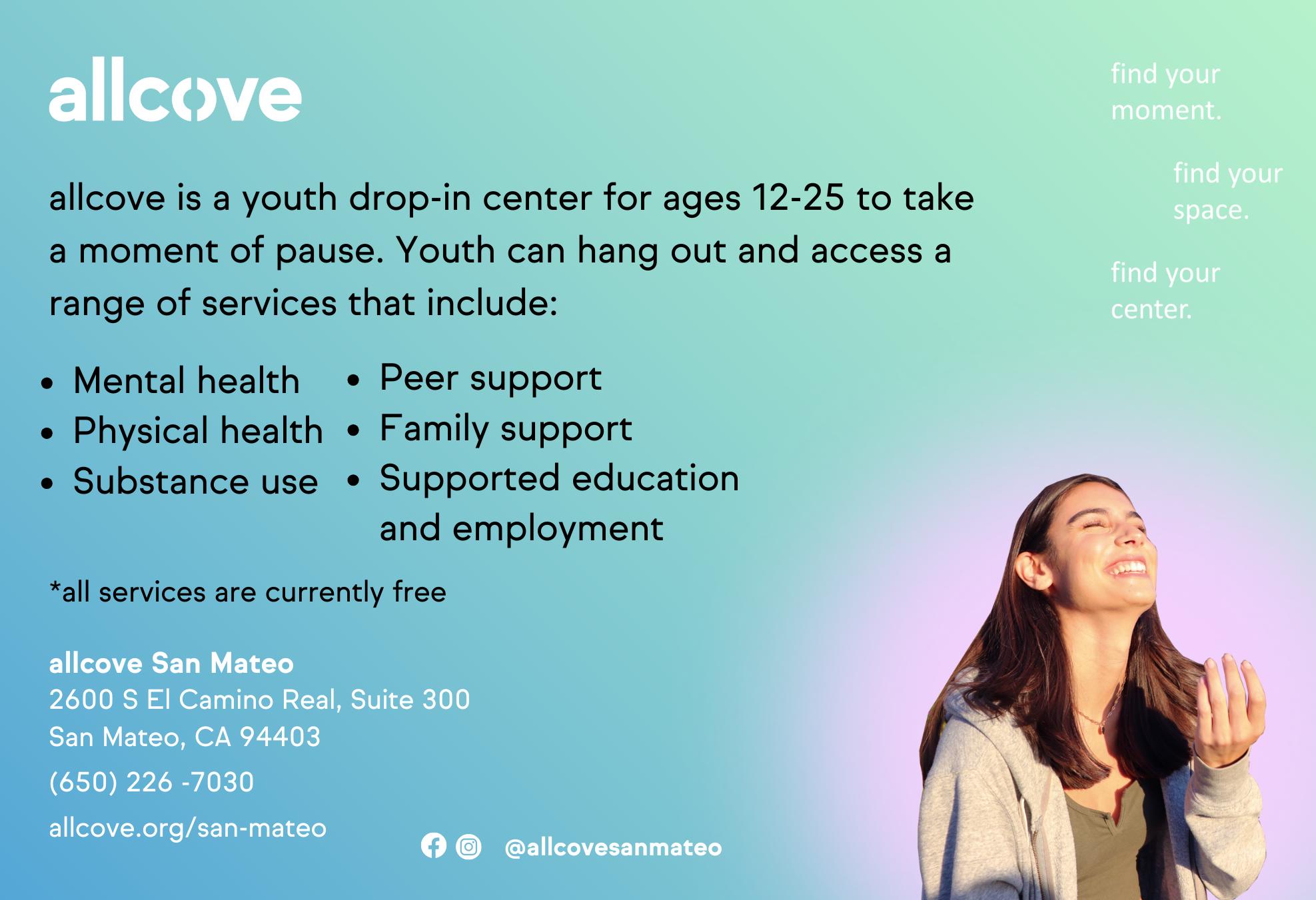 allcove

find your moment.

find your space.

find your center.

allcove is a youth drop-in center for ages 12-25 to take a moment of pause. Youth can hang out and access a range of services that include:

- Mental health
- Physical health
- Substance use
- Peer support
- Family support
- Supported education and employment

*all services are currently free

allcove San Mateo
2600 S El Camino Real, Suite 300
San Mateo, CA 94403
(650) 226 -7030
allcove.org/san-mateo

@allcovesanmateo